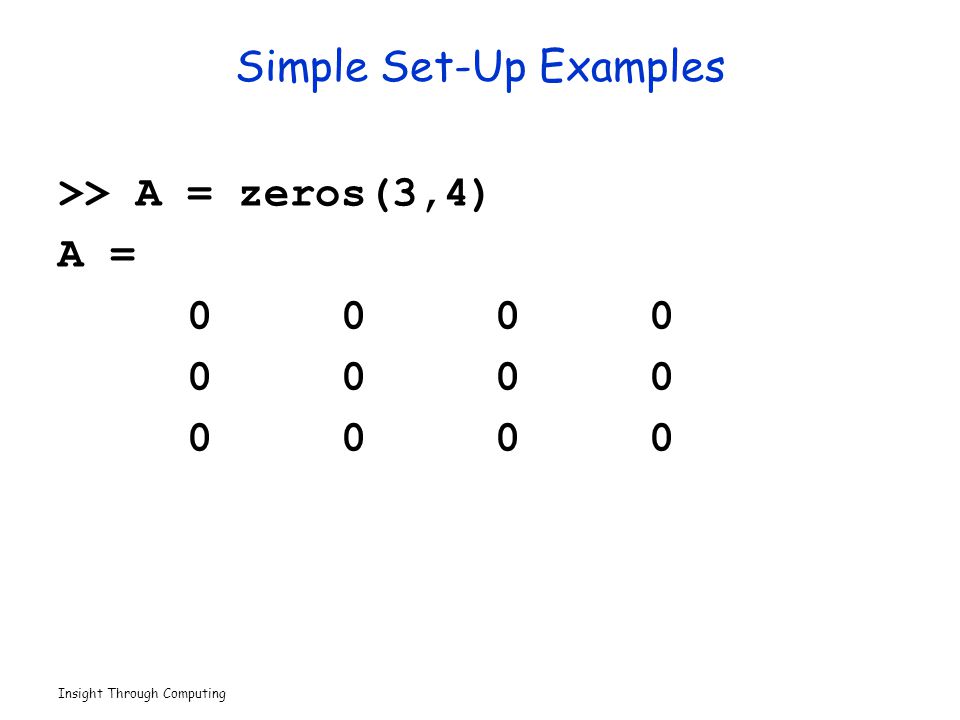 Simple Set-Up Examples

>> A = zeros(3,4)
A =
0 0 0 0
0 0 0 0
0 0 0 0

Insight Through Computing